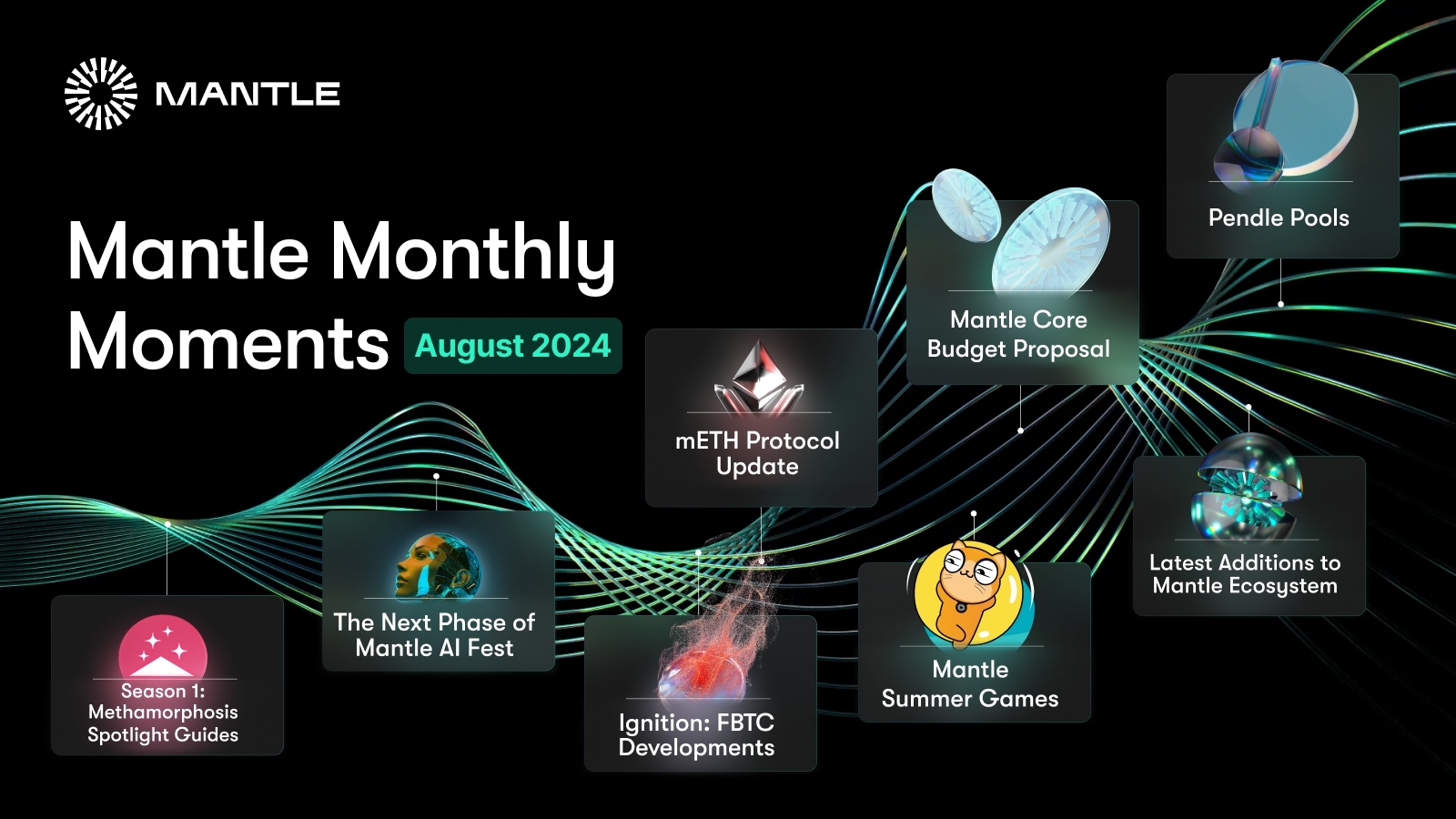 MANTLE

Mantle Monthly Moments August 2024

Season 1: Methamorphosis Spotlight Guides

The Next Phase of Mantle AI Fest

Ignition: FBTC Developments

mETH Protocol Update

Mantle Summer Games

Mantle Core Budget Proposal

Latest Additions to Mantle Ecosystem

Pendle Pools